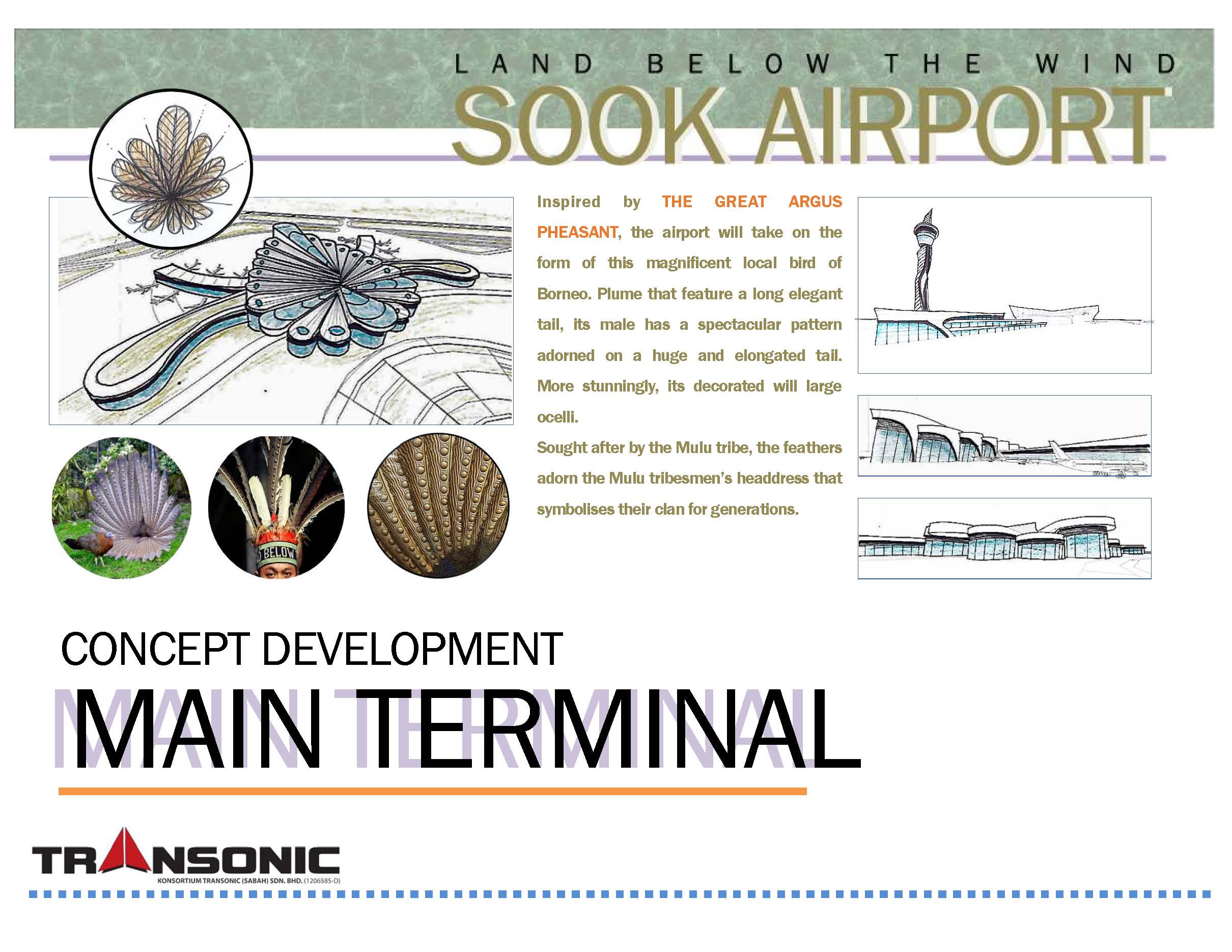 LAND BELOW THE WIND
SOOK AIRPORT

Inspired by THE GREAT ARGUS PHEASANT, the airport will take on the form of this magnificent local bird of Borneo. Plume that feature a long elegant tail, its male has a spectacular pattern adorned on a huge and elongated tail. More stunningly, its decorated will large ocelli.
Sought after by the Mulu tribe, the feathers adorn the Mulu tribesmen's headdress that symbolises their clan for generations.

BELOW

CONCEPT DEVELOPMENT
MAIN TERMINAL

TRANSONIC
KONSORTIUM TRANSONIC (SABAH) SDN. BHD. (1206585-D)